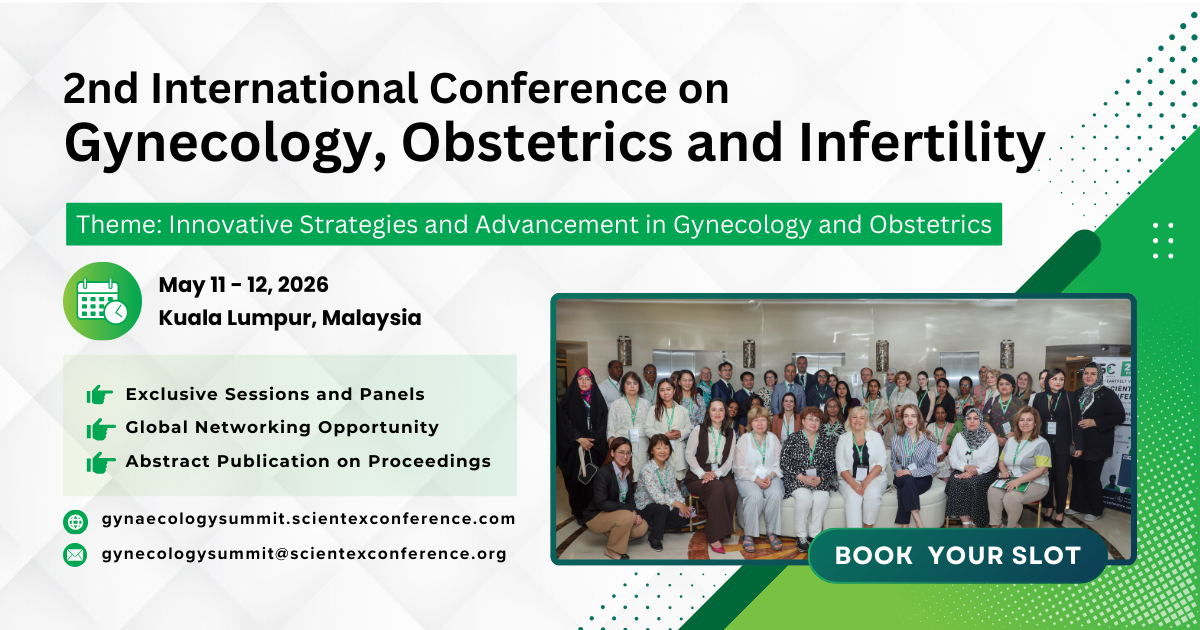 2nd International Conference on
Gynecology, Obstetrics and Infertility

Theme: Innovative Strategies and Advancement in Gynecology and Obstetrics

May 11 - 12, 2026
Kuala Lumpur, Malaysia

Exclusive Sessions and Panels
Global Networking Opportunity
Abstract Publication on Proceedings

gynaecologysummit.scientexconference.com
gynecologysummit@scientexconference.org

BOOK YOUR SLOT